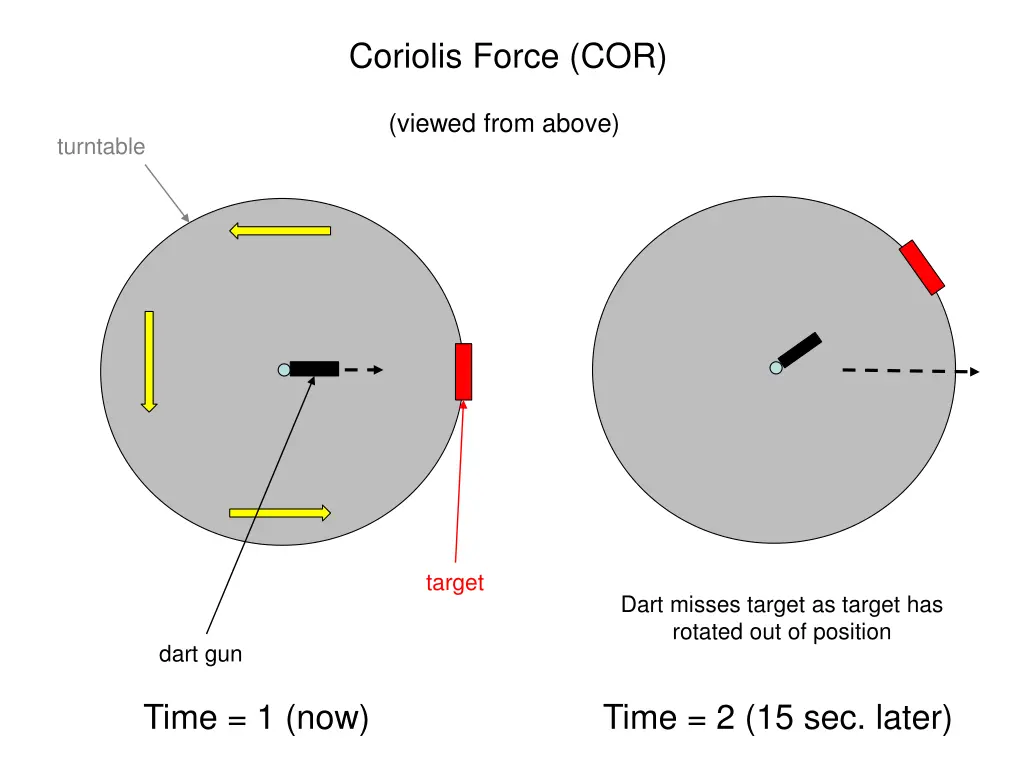 Coriolis Force (COR)

(viewed from above)

turntable

target

dart gun

Dart misses target as target has rotated out of position

Time = 1 (now)

Time = 2 (15 sec. later)